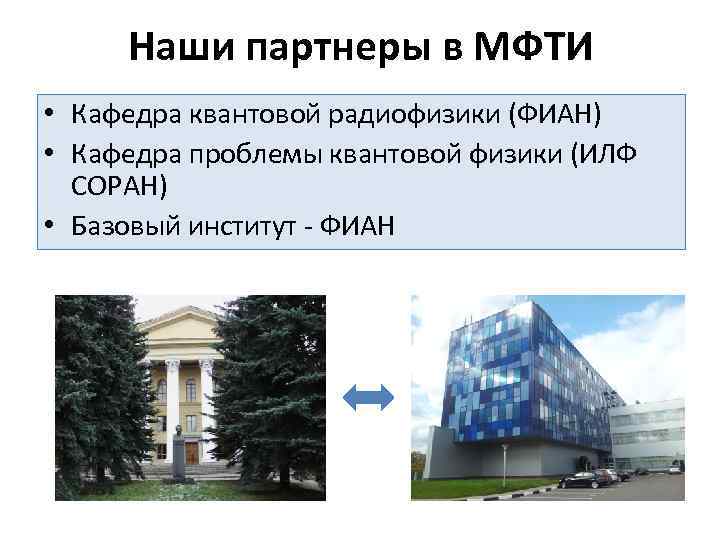 Наши партнеры в МФТИ

• Кафедра квантовой радиофизики (ФИАН)
• Кафедра проблемы квантовой физики (ИЛФ СОРАН)
• Базовый институт - ФИАН